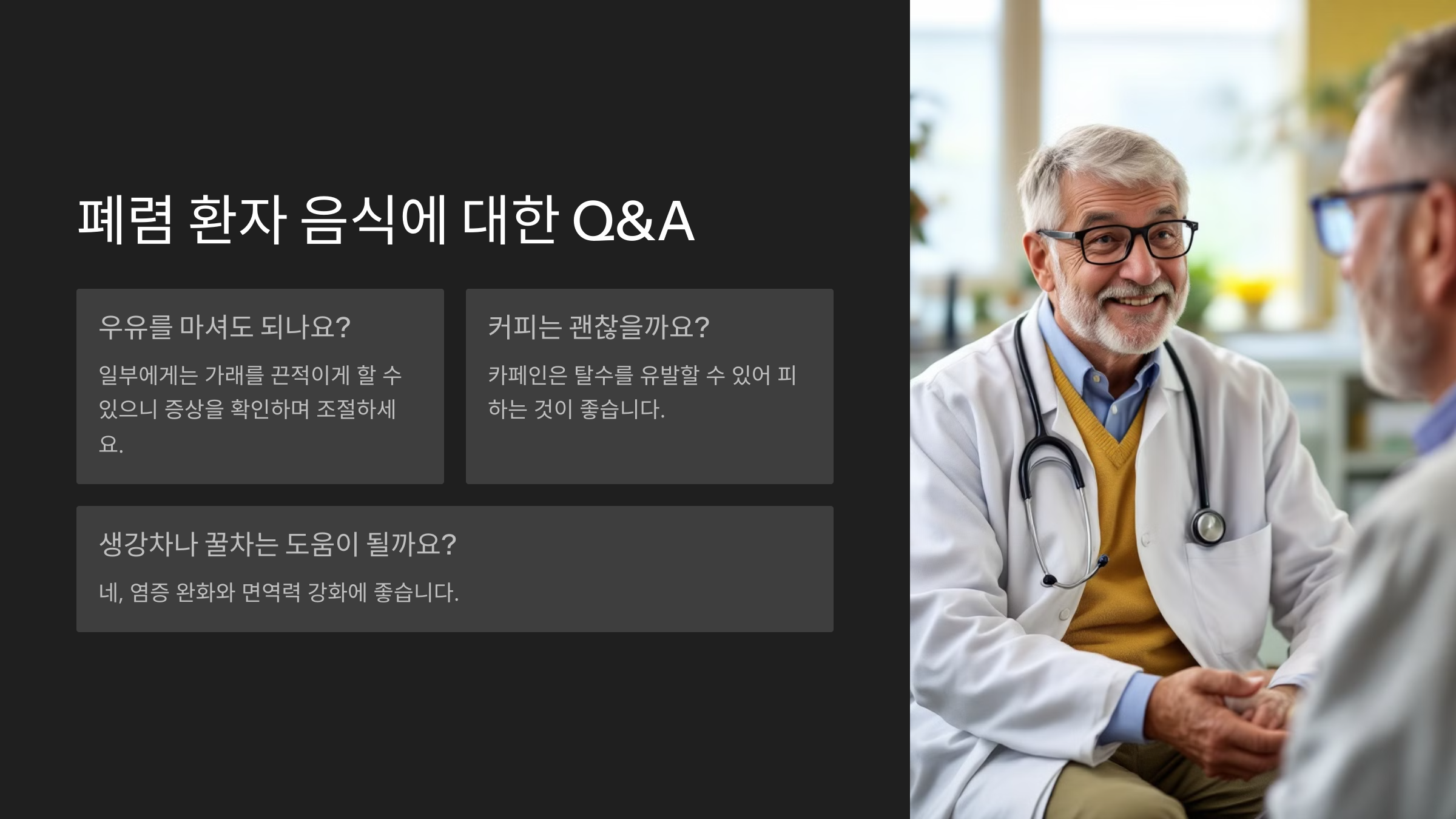 폐렴 환자 음식에 대한 Q&A

우유를 마셔도 되나요?

일부에게는 가래를 끈적이게 할 수 있으니 증상을 확인하며 조절하세요.

커피는 괜찮을까요?

카페인은 탈수를 유발할 수 있어 피하는 것이 좋습니다.

생강차나 꿀차는 도움이 될까요?

네, 염증 완화와 면역력 강화에 좋습니다.